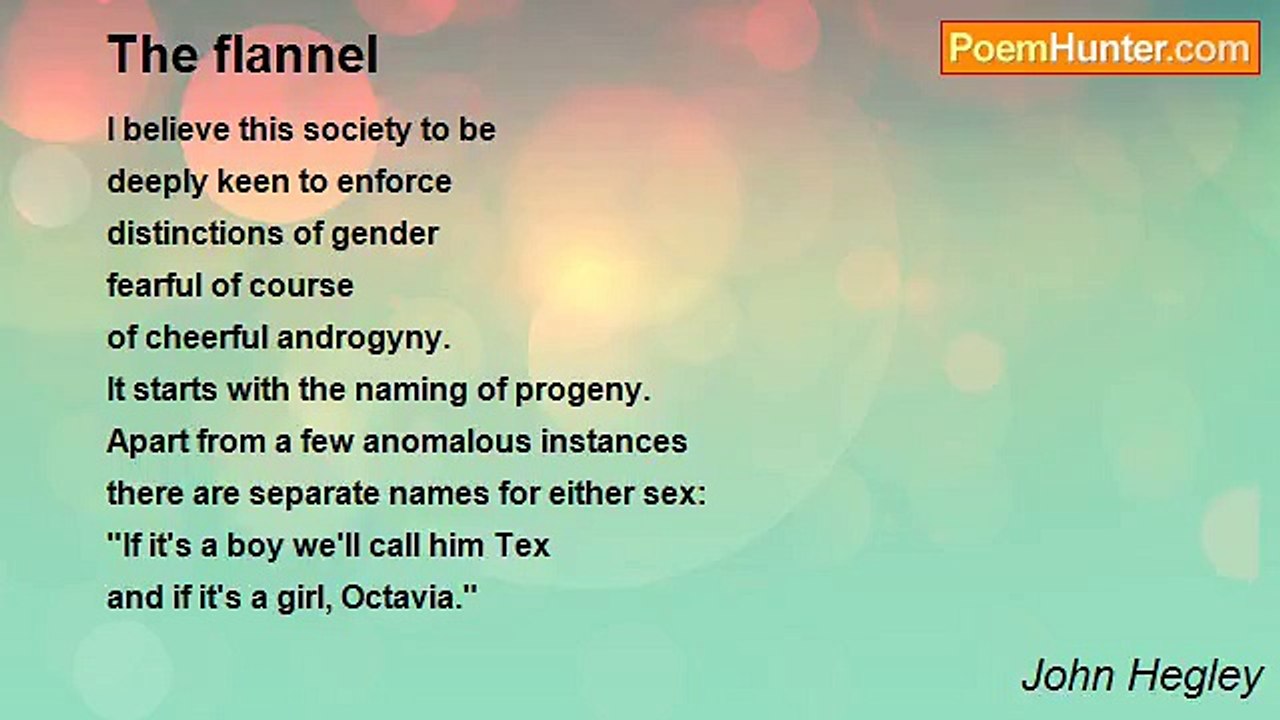 The flannel

PoemHunter.com

I believe this society to be
deeply keen to enforce
distinctions of gender
fearful of course
of cheerful androgyny.
It starts with the naming of progeny.
Apart from a few anomalous instances
there are separate names for either sex:
"If it's a boy we'll call him Tex
and if it's a girl, Octavia."

John Hegley